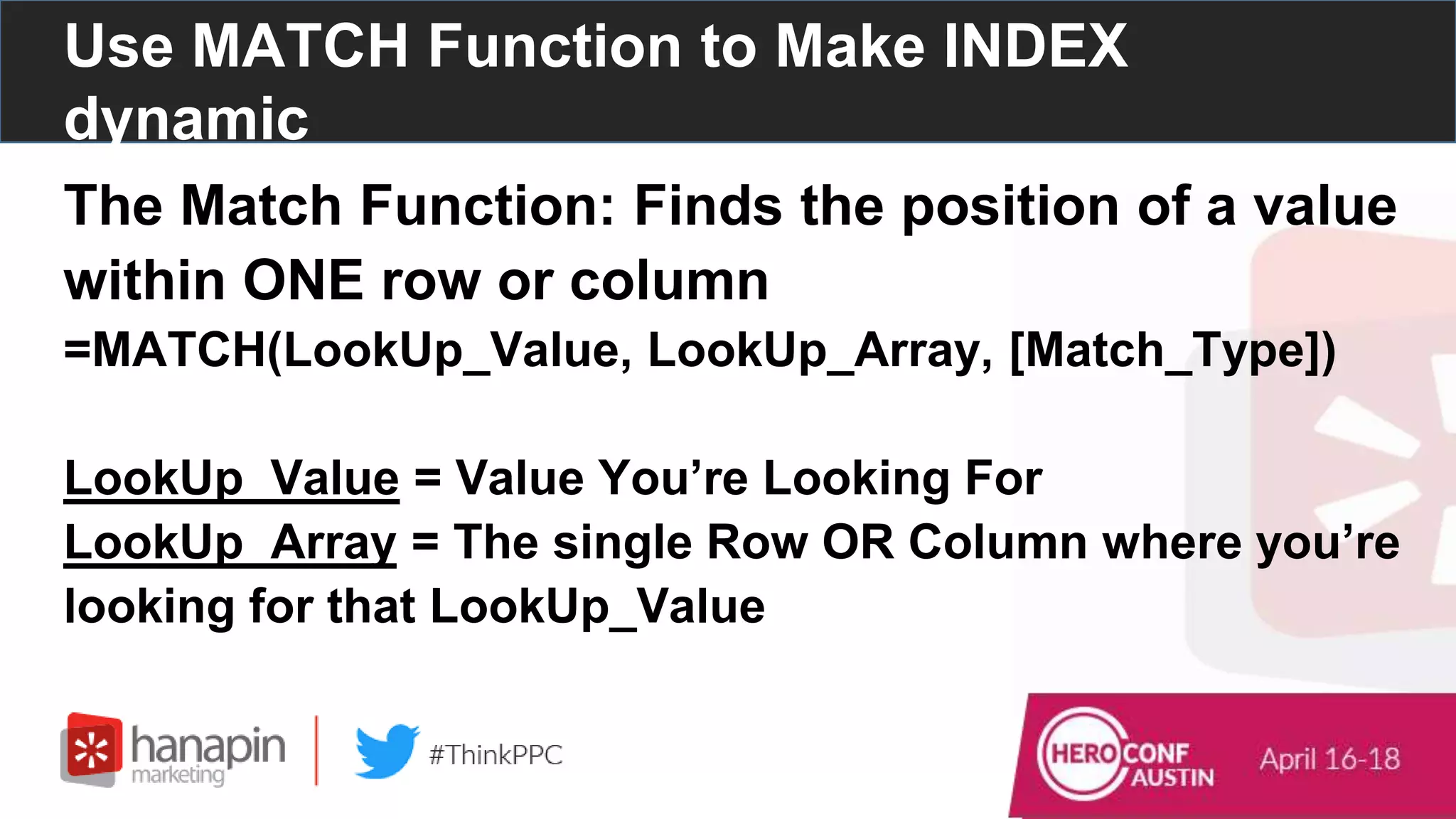 Use MATCH Function to Make INDEX dynamic

The Match Function: Finds the position of a value within ONE row or column
=MATCH(LookUp_Value, LookUp_Array, [Match_Type])

LookUp_Value = Value You're Looking For
LookUp_Array = The single Row OR Column where you're looking for that LookUp_Value

hanapin marketing

#ThinkPPC

HERO CONF AUSTIN

April 16-18